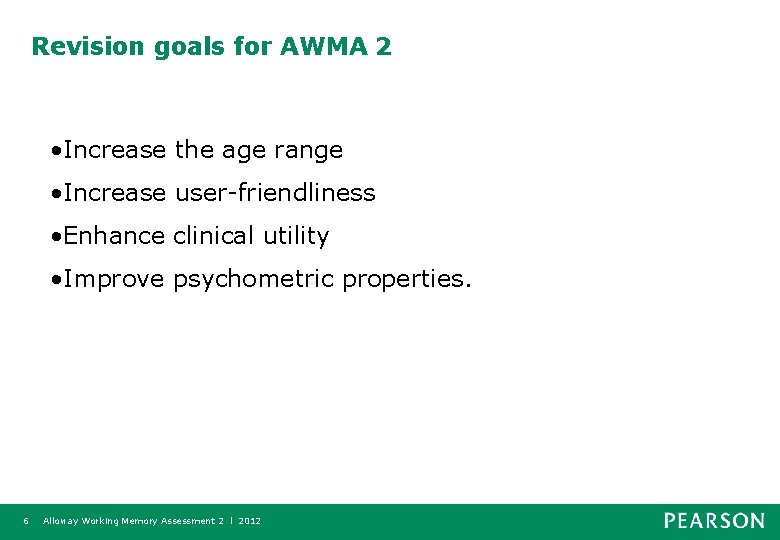 Revision goals for AWMA 2

•Increase the age range

•Increase user-friendliness

•Enhance clinical utility

•Improve psychometric properties.

6 Alloway Working Memory Assessment 2 | 2012

PEARSON